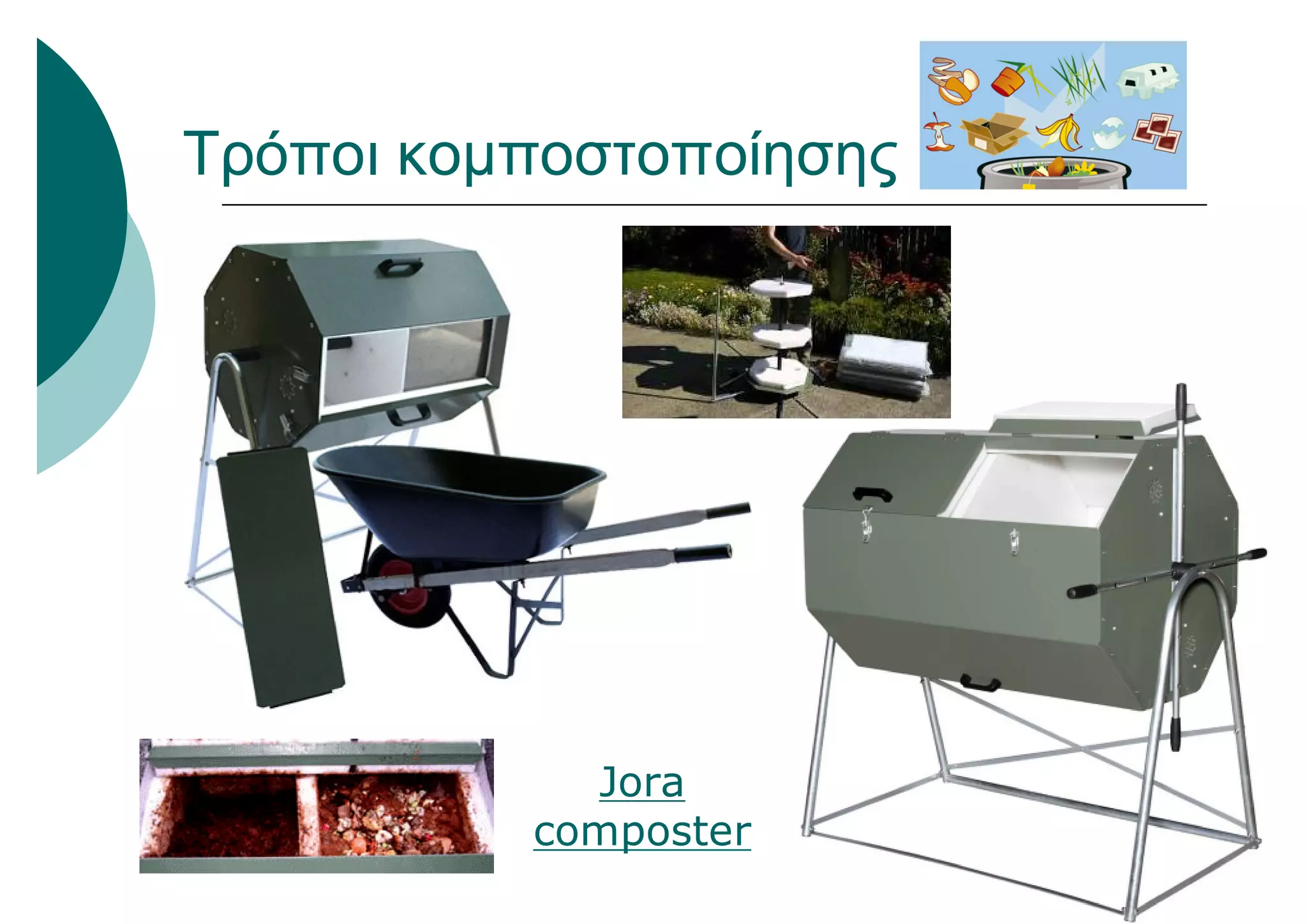 Τρόποι κομποστοποίησης

Jora composter